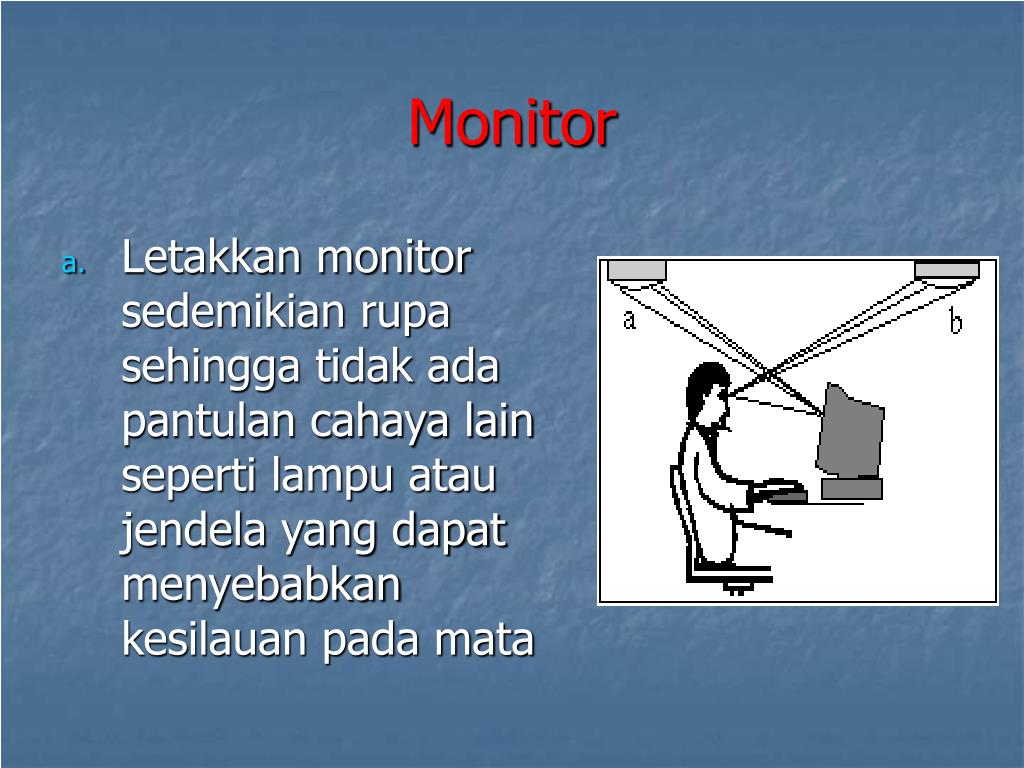 Monitor

a. Letakkan monitor sedemikian rupa sehingga tidak ada pantulan cahaya lain seperti lampu atau jendela yang dapat menyebabkan kesilauan pada mata

a

b